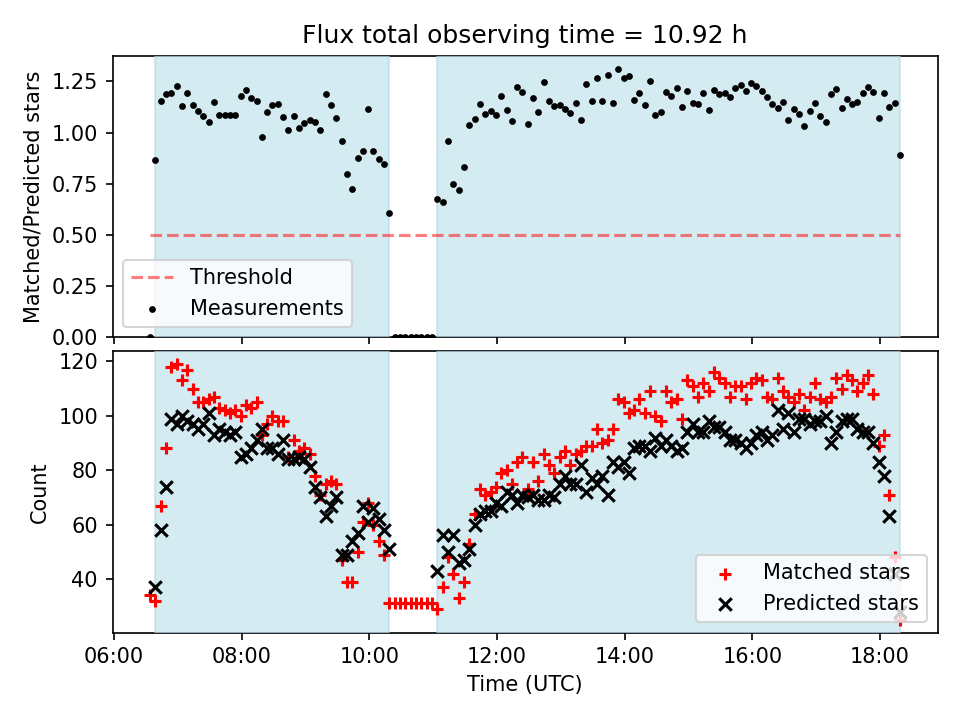 Flux total observing time = 10.92 h

Matched/Predicted stars

1.25
1.00
0.75
0.50
0.25
0.00

Threshold
Measurements

Count

120
100
80
60
40

Matched stars
Predicted stars

06:00 08:00 10:00 12:00 14:00 16:00 18:00

Time (UTC)